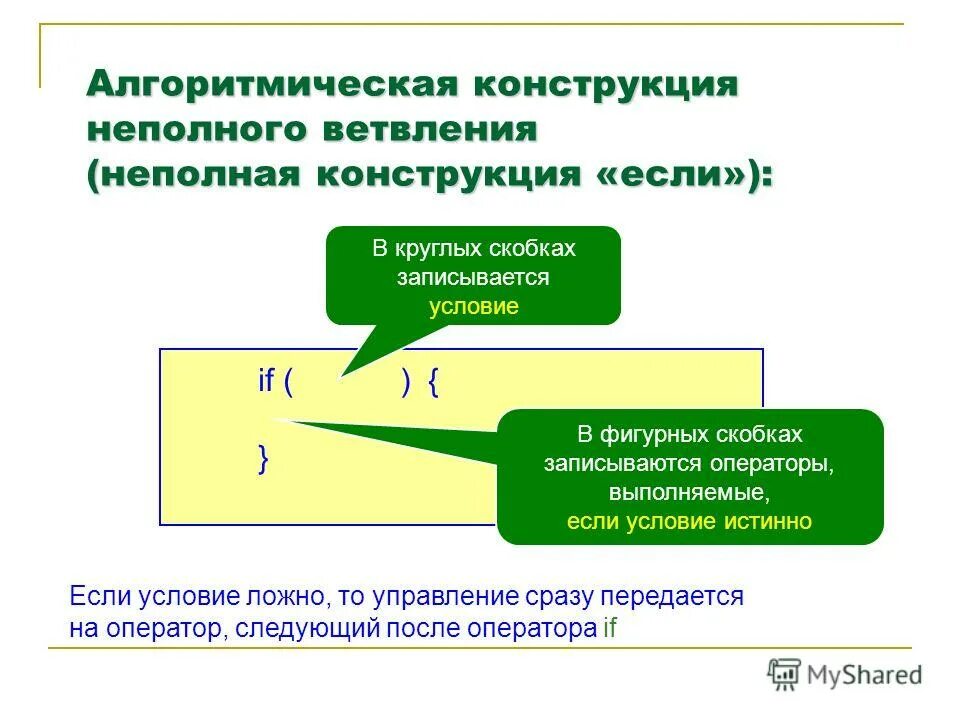 Алгоритмическая конструкция неполного ветвления (неполная конструкция «если»):

В круглых скобках записывается условие

if (          ) {

}

В фигурных скобках записываются операторы, выполняемые, если условие истинно

Если условие ложно, то управление сразу передается на оператор, следующий после оператора if

MyShared